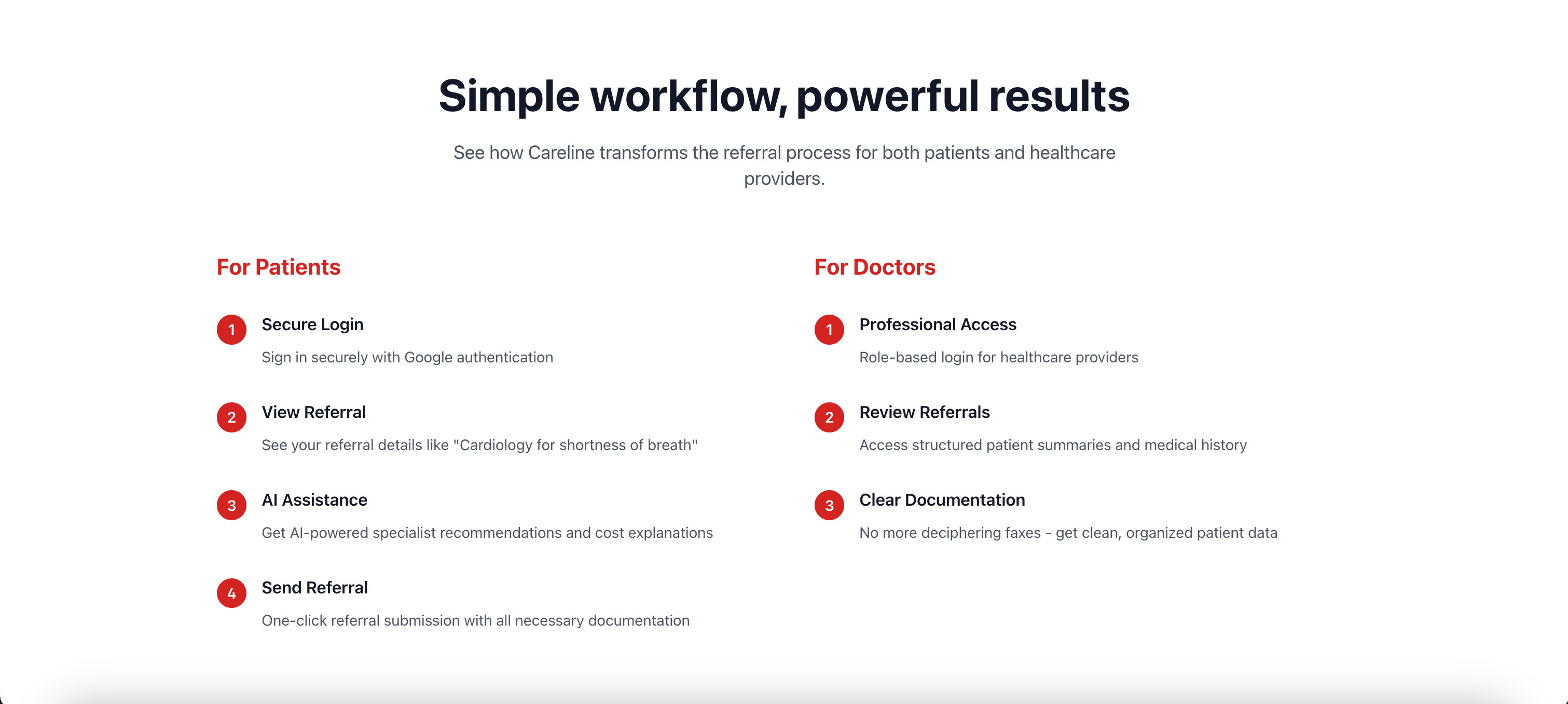 Simple workflow, powerful results

See how Careline transforms the referral process for both patients and healthcare providers.

For Patients

1 Secure Login
Sign in securely with Google authentication

2 View Referral
See your referral details like "Cardiology for shortness of breath"

3 AI Assistance
Get AI-powered specialist recommendations and cost explanations

4 Send Referral
One-click referral submission with all necessary documentation

For Doctors

1 Professional Access
Role-based login for healthcare providers

2 Review Referrals
Access structured patient summaries and medical history

3 Clear Documentation
No more deciphering faxes - get clean, organized patient data